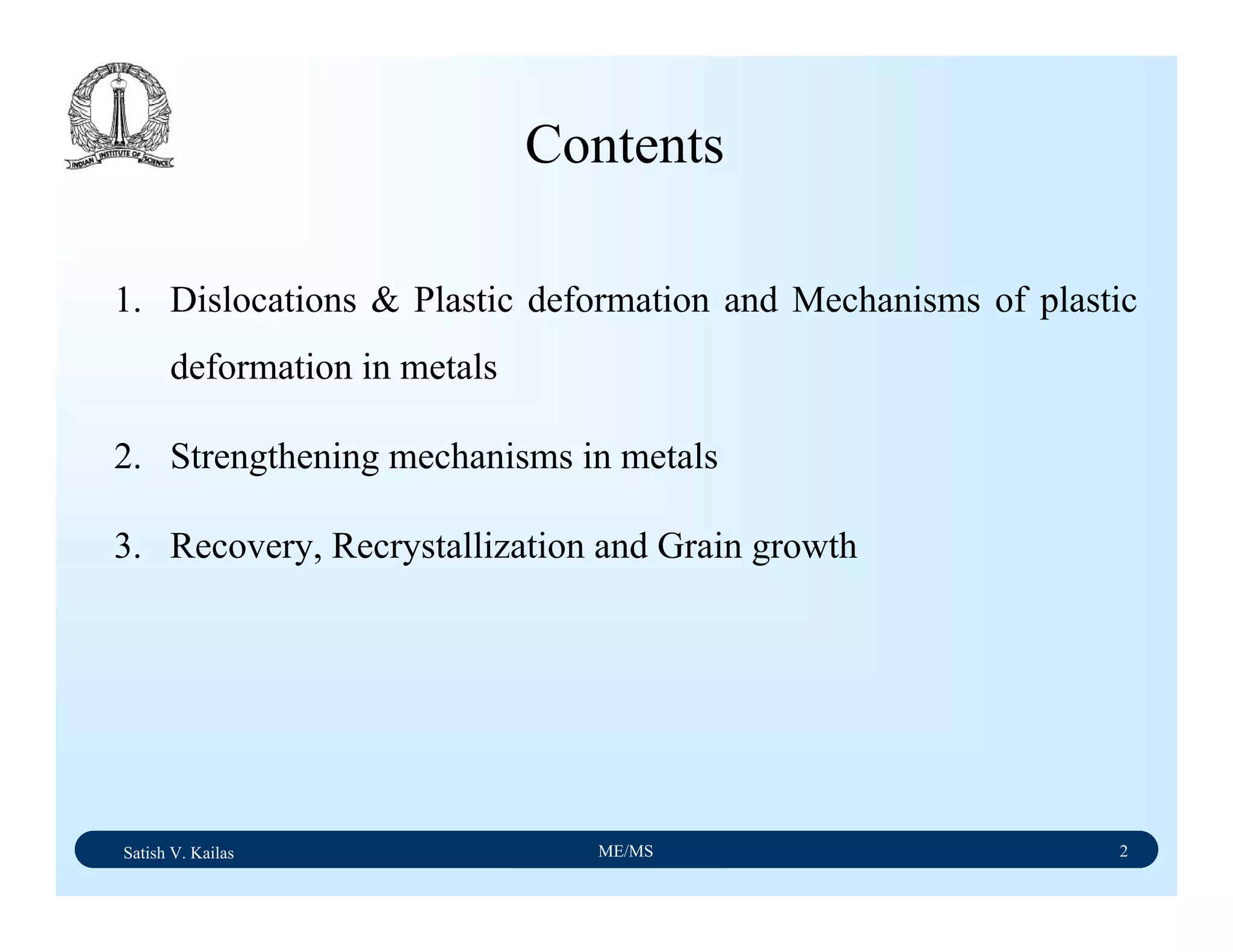 INDIAN INSTITUTE OF SCIENCE

Contents

1. Dislocations & Plastic deformation and Mechanisms of plastic deformation in metals

2. Strengthening mechanisms in metals

3. Recovery, Recrystallization and Grain growth

Satish V. Kailas ME/MS 2